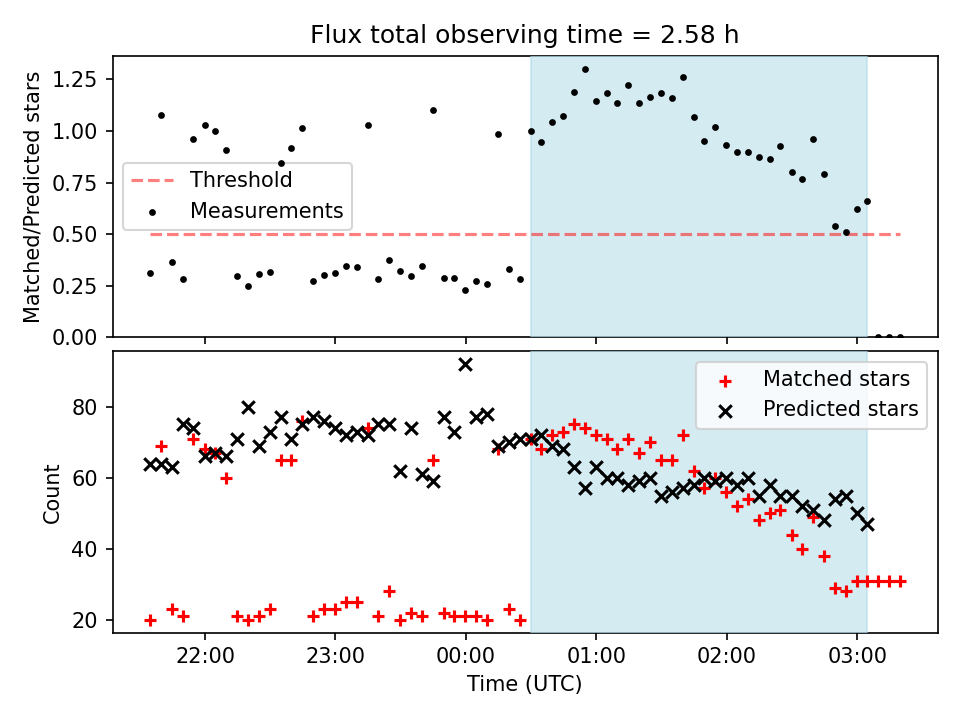 Flux total observing time = 2.58 h

Matched/Predicted stars

1.25
1.00
0.75
0.50
0.25
0.00

Threshold
Measurements

Count

80
60
40
20

Matched stars
Predicted stars

22:00
23:00
00:00
01:00
02:00
03:00

Time (UTC)